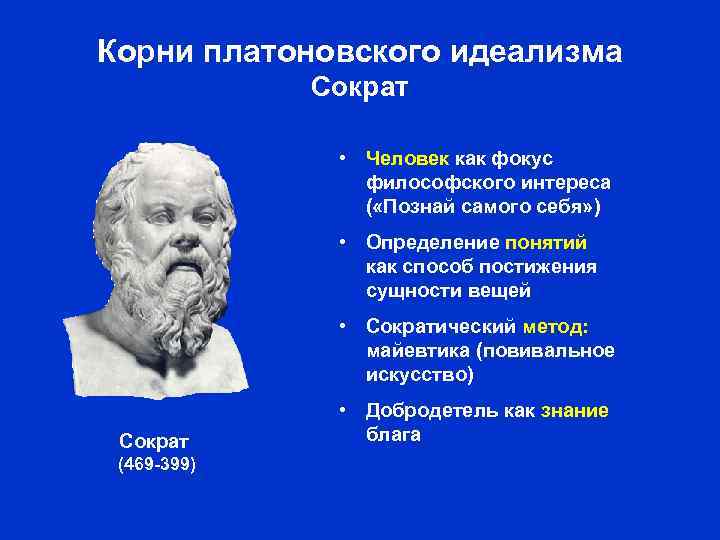 Корни платоновского идеализма
Сократ

• Человек как фокус философского интереса («Познай самого себя»)
• Определение понятий как способ постижения сущности вещей
• Сократический метод: майевтика (повивальное искусство)
• Добродетель как знание блага

Сократ
(469-399)